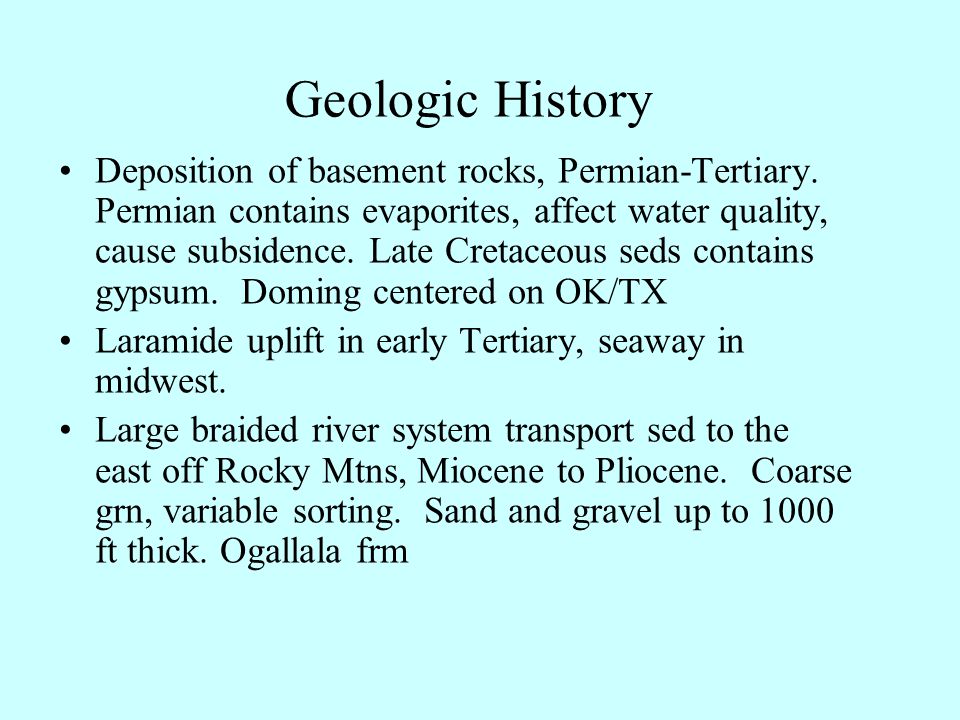 Geologic History

• Deposition of basement rocks, Permian-Tertiary. Permian contains evaporites, affect water quality, cause subsidence. Late Cretaceous seds contains gypsum. Doming centered on OK/TX

• Laramide uplift in early Tertiary, seaway in midwest.

• Large braided river system transport sed to the east off Rocky Mtns, Miocene to Pliocene. Coarse grn, variable sorting. Sand and gravel up to 1000 ft thick. Ogallala frm